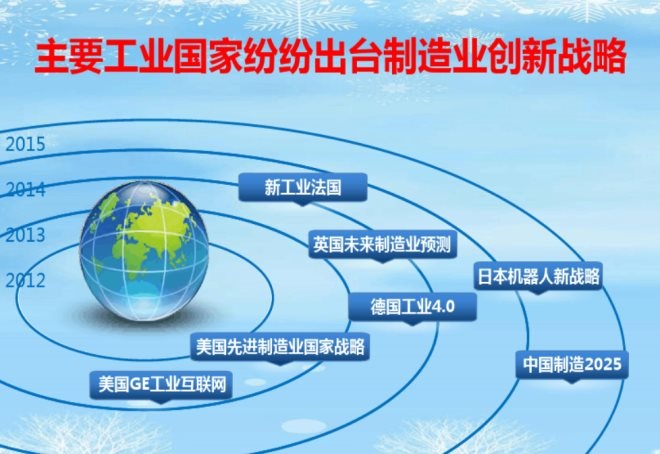 主要工业国家纷纷出台制造业创新战略

2015

2014

2013

2012

新工业法国

英国未来制造业预测

日本机器人新战略

德国工业4.0

美国先进制造业国家战略

中国制造2025

美国GE工业互联网